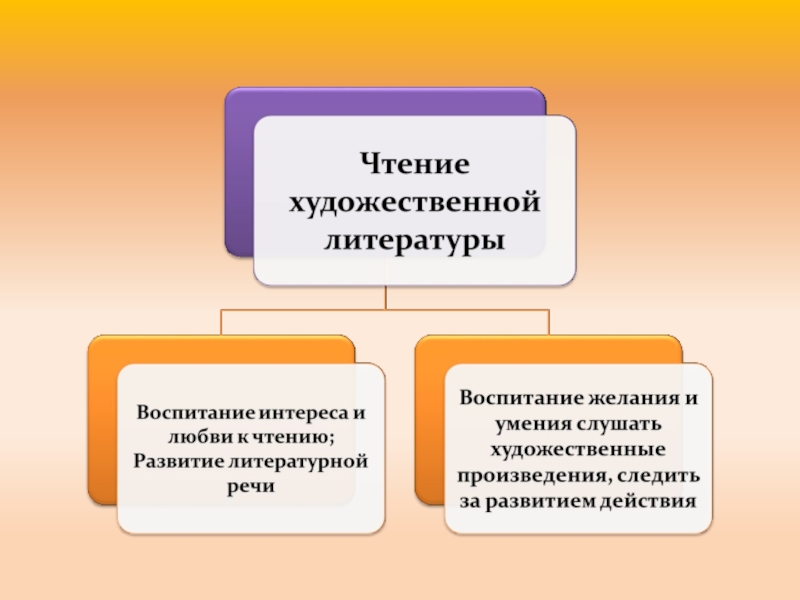 Чтение художественной литературы

Воспитание интереса и любви к чтению; Развитие литературной речи

Воспитание желания и умения слушать художественные произведения, следить за развитием действия